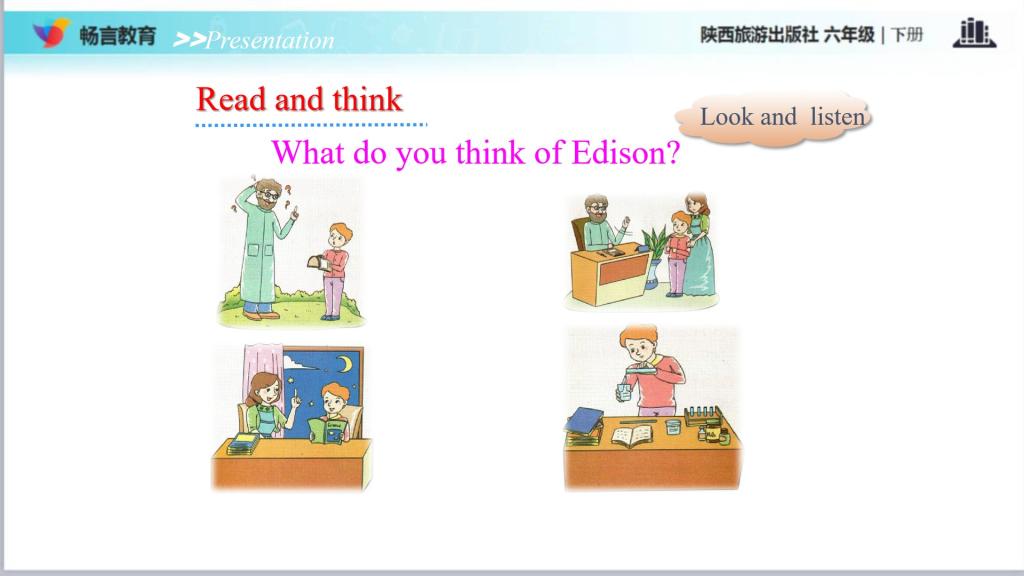 畅言教育 >>Presentation

陕西旅游出版社 六年级 | 下册

Read and think

Look and listen

What do you think of Edison?